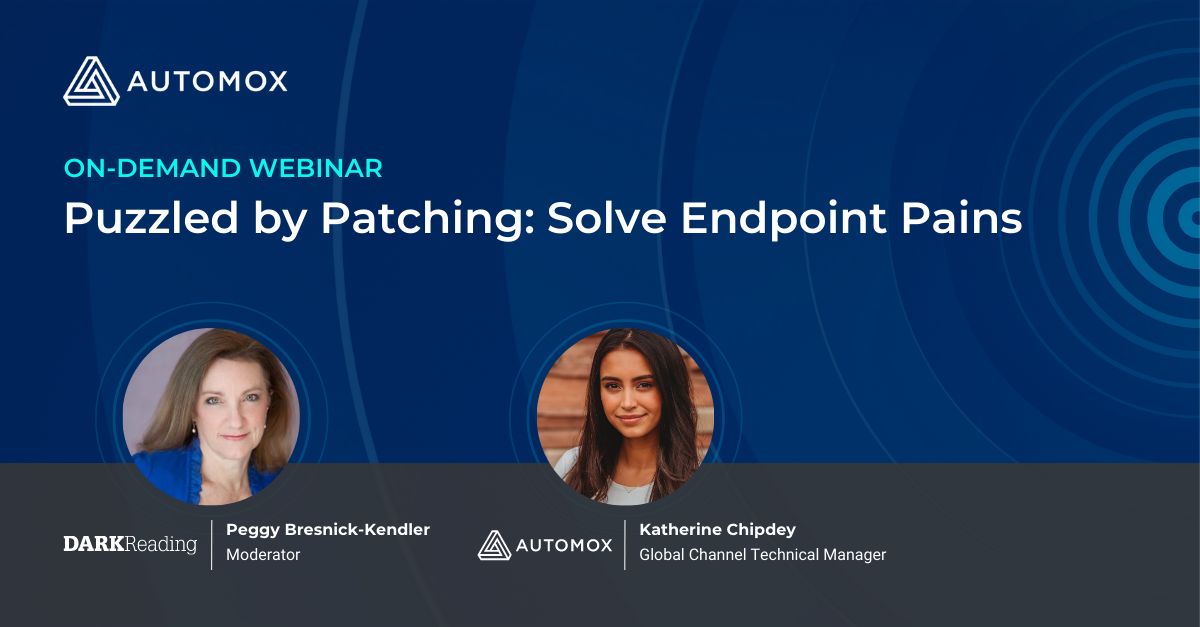 AUTOMOX

ON-DEMAND WEBINAR

Puzzled by Patching: Solve Endpoint Pains

DARKReading

Peggy Bresnick-Kendler
Moderator

AUTOMOX

Katherine Chipdey
Global Channel Technical Manager